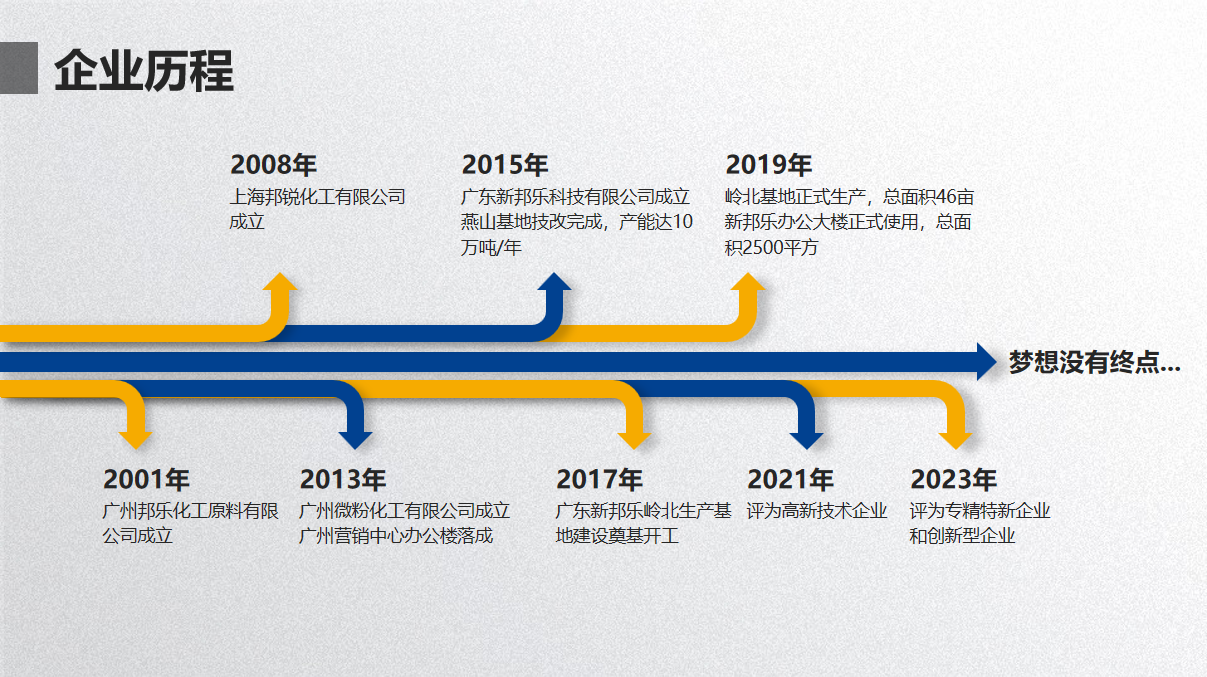 企业历程

2008年
上海邦锐化工有限公司成立

2015年
广东新邦乐科技有限公司成立
燕山基地技改完成，产能达10万吨/年

2019年
岭北基地正式生产，总面积46亩
新邦乐办公大楼正式使用，总面积2500平方

梦想没有终点...

2001年
广州邦乐化工原料有限公司成立

2013年
广州微粉化工有限公司成立
广州营销中心办公楼落成

2017年
广东新邦乐岭北生产基地建设奠基开工

2021年
评为高新技术企业

2023年
评为专精特新企业和创新型企业